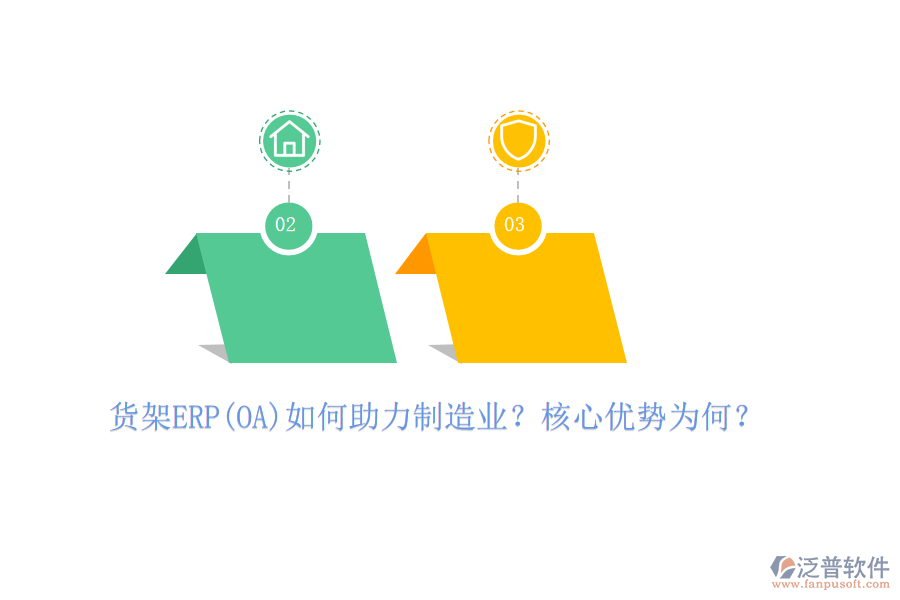 02

03

货架ERP(OA)如何助力制造业？核心优势为何？

泛普软件
www.fanpusoft.com